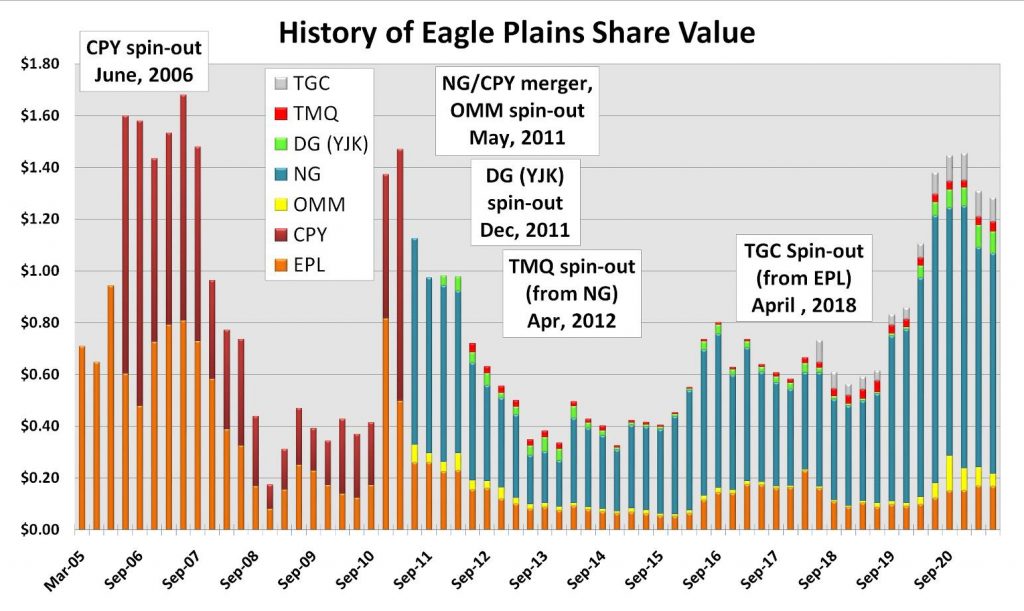 History of Eagle Plains Share Value

CPY spin-out
June, 2006

TGC
TMQ
DG (YJK)
NG
OMM
CPY
EPL

NG/CPY merger, OMM spin-out
May, 2011

DG (YJK) spin-out
Dec, 2011

TMQ spin-out
(from NG)
Apr, 2012

TGC Spin-out
(from EPL)
April , 2018

$1.80
$1.60
$1.40
$1.20
$1.00
$0.80
$0.60
$0.40
$0.20
$0.00

Mar-05
Sep-06
Sep-07
Sep-08
Sep-09
Sep-10
Sep-11
Sep-12
Sep-13
Sep-14
Sep-15
Sep-16
Sep-17
Sep-18
Sep-19
Sep-20